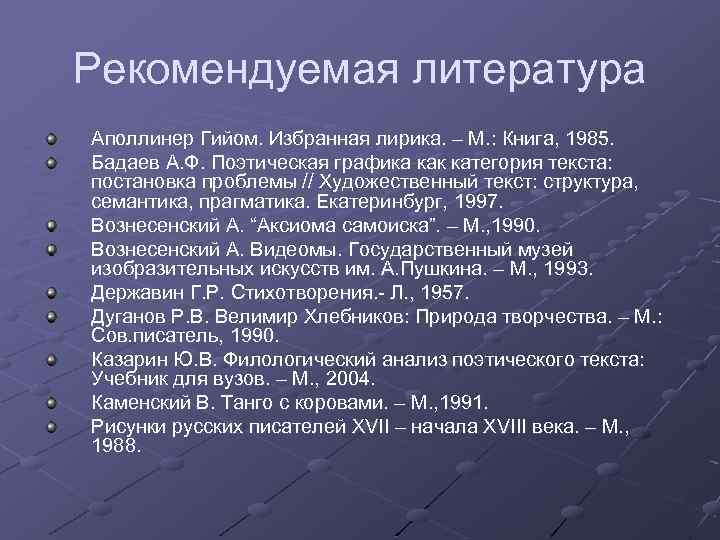 Рекомендуемая литература

Аполлинер Гийом. Избранная лирика. – М.: Книга, 1985.
Бадаев А.Ф. Поэтическая графика как категория текста: постановка проблемы // Художественный текст: структура, семантика, прагматика. Екатеринбург, 1997.
Вознесенский А. “Аксиома самоиска”. – М.,1990.
Вознесенский А. Видеомы. Государственный музей изобразительных искусств им. А.Пушкина. – М., 1993.
Державин Г.Р. Стихотворения.- Л., 1957.
Дуганов Р.В. Велимир Хлебников: Природа творчества. – М.: Сов.писатель, 1990.
Казарин Ю.В. Филологический анализ поэтического текста: Учебник для вузов. – М., 2004.
Каменский В. Танго с коровами. – М.,1991.
Рисунки русских писателей XVII – начала XVIII века. – М., 1988.